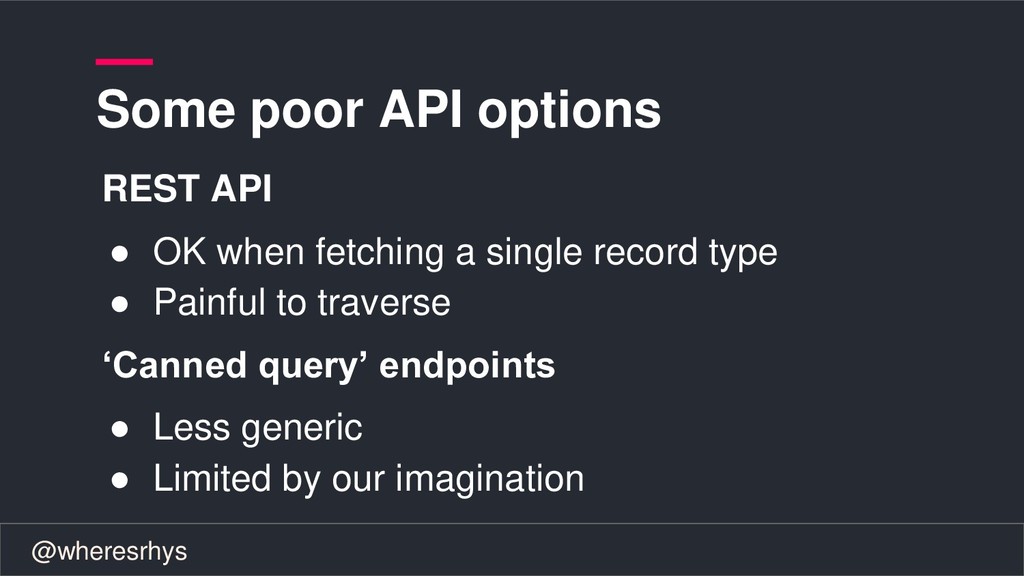 Some poor API options

REST API

● OK when fetching a single record type
● Painful to traverse

‘Canned query’ endpoints

● Less generic
● Limited by our imagination

@wheresrhys